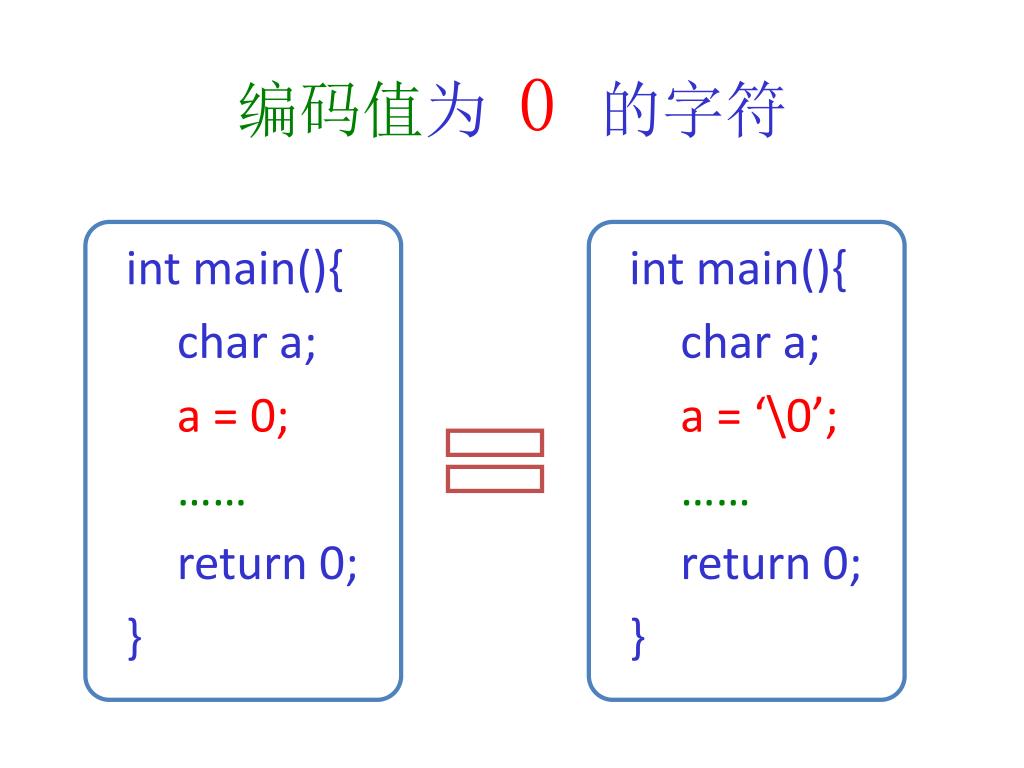 编码值为 0 的字符

int main(){
char a;
a = 0;
……
return 0;
}

int main(){
char a;
a = ‘\0’;
……
return 0;
}